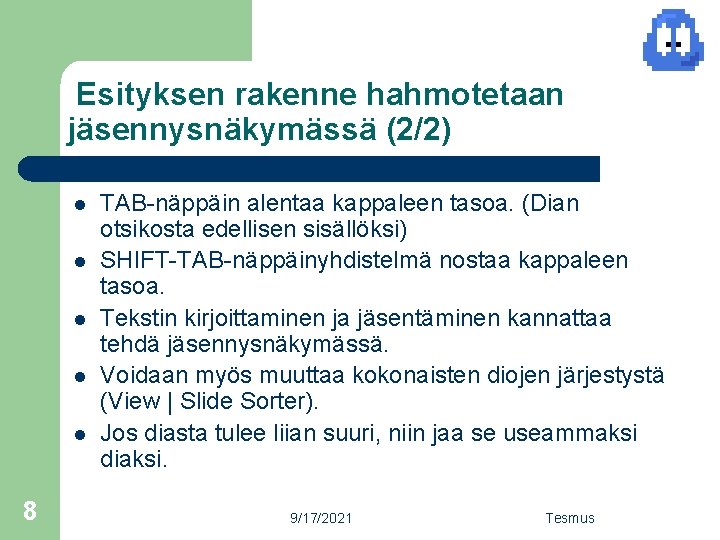 Esityksen rakenne hahmotetaan jäsennysnäkymässä (2/2)

- TAB-näppäin alentaa kappaleen tasoa. (Dian otsikosta edellisen sisällöksi)
- SHIFT-TAB-näppäinyhdistelmä nostaa kappaleen tasoa.
- Tekstin kirjoittaminen ja jäsentäminen kannattaa tehdä jäsennysnäkymässä.
- Voidaan myös muuttaa kokonaisten diojen järjestystä (View | Slide Sorter).
- Jos diasta tulee liian suuri, niin jaa se useammaksi diaksi.

8

9/17/2021

Tesmus